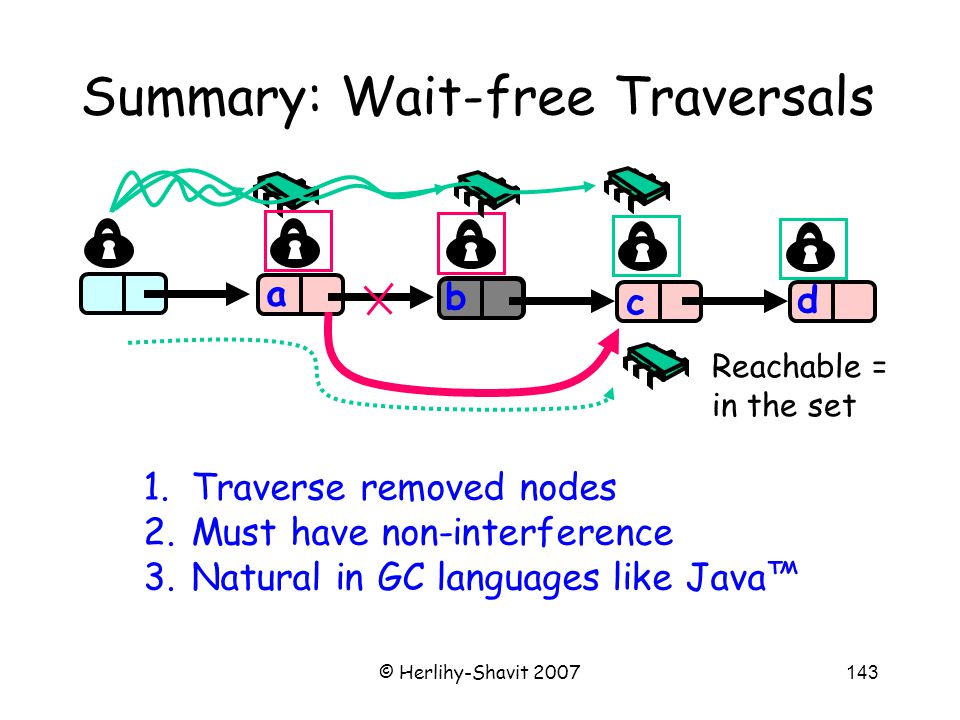 Summary: Wait-free Traversals

a

b

c

d

Reachable = in the set

1. Traverse removed nodes
2. Must have non-interference
3. Natural in GC languages like Java™

© Herlihy-Shavit 2007

143